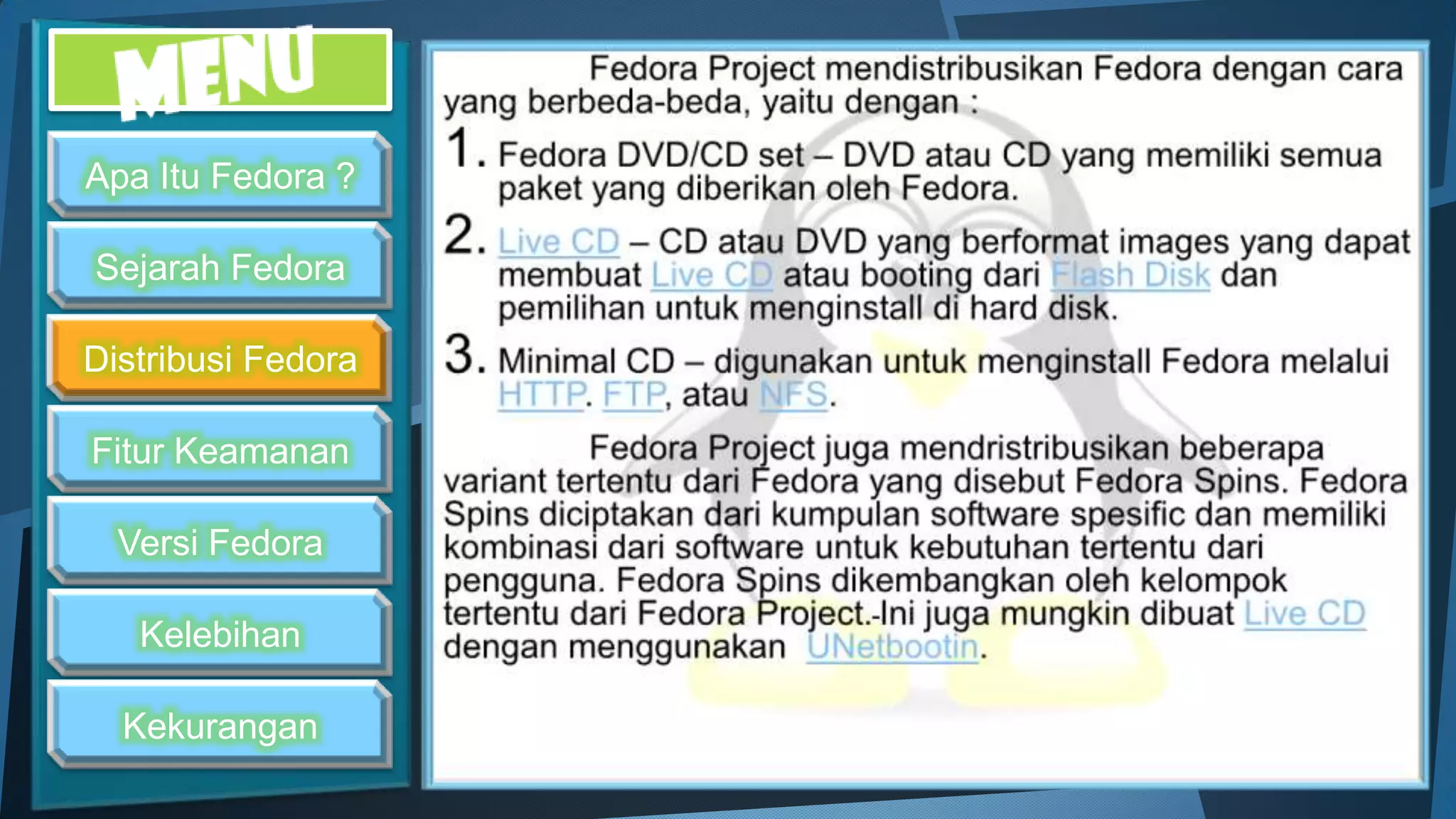 MENU

Apa Itu Fedora ?

Sejarah Fedora

Distribusi Fedora

Fitur Keamanan

Versi Fedora

Kelebihan

Kekurangan

Fedora Project mendistribusikan Fedora dengan cara yang berbeda-beda, yaitu dengan :

1. Fedora DVD/CD set – DVD atau CD yang memiliki semua paket yang diberikan oleh Fedora.

2. Live CD – CD atau DVD yang berformat images yang dapat membuat Live CD atau booting dari Flash Disk dan pemilihan untuk menginstall di hard disk.

3. Minimal CD – digunakan untuk menginstall Fedora melalui HTTP. FTP, atau NFS.

Fedora Project juga mendristribusikan beberapa variant tertentu dari Fedora yang disebut Fedora Spins. Fedora Spins diciptakan dari kumpulan software spesific dan memiliki kombinasi dari software untuk kebutuhan tertentu dari pengguna. Fedora Spins dikembangkan oleh kelompok tertentu dari Fedora Project.-Ini juga mungkin dibuat Live CD dengan menggunakan UNetbootin.